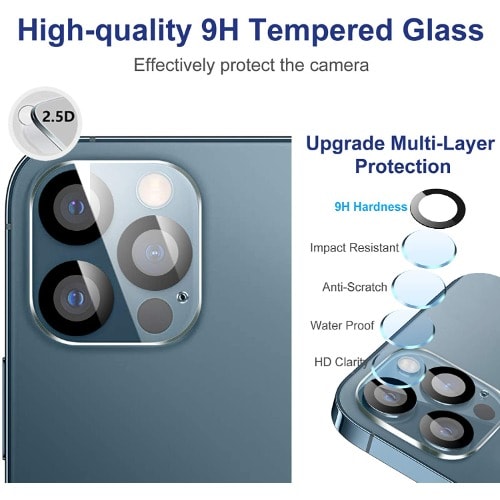 High-quality 9H Tempered Glass

Effectively protect the camera

2.5D

Upgrade Multi-Layer Protection

9H Hardness

Impact Resistant

Anti-Scratch

Water Proof

HD Clarity